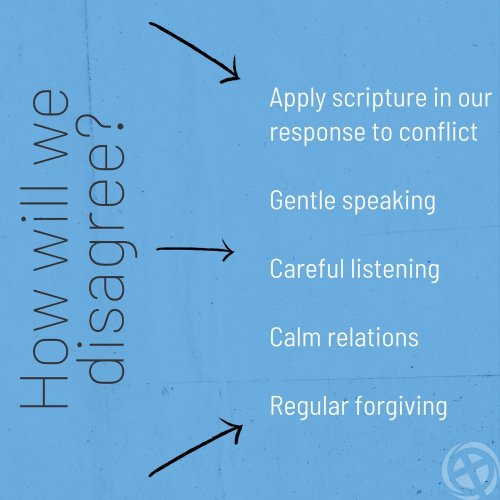 How will we disagree?

Apply scripture in our response to conflict

Gentle speaking

Careful listening

Calm relations

Regular forgiving